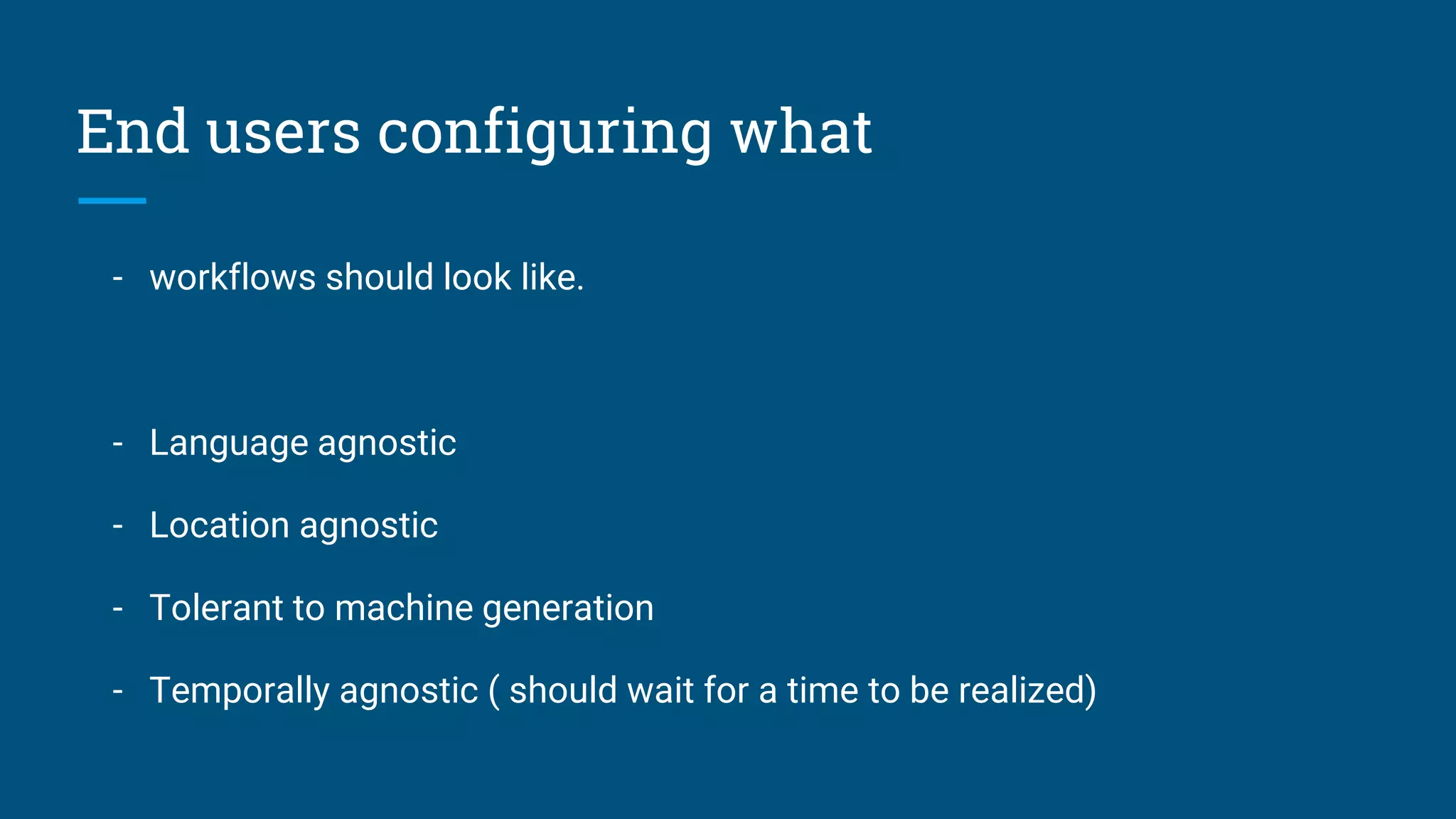 End users configuring what

- workflows should look like.

- Language agnostic

- Location agnostic

- Tolerant to machine generation

- Temporally agnostic ( should wait for a time to be realized)